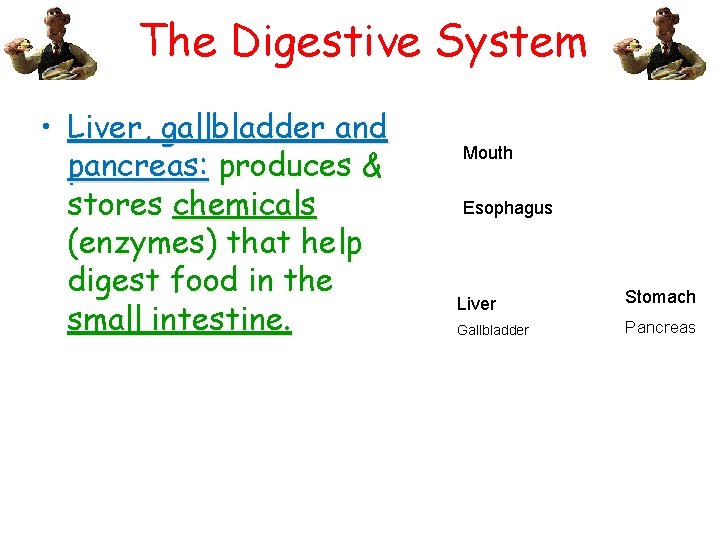 The Digestive System

• Liver, gallbladder and pancreas: produces & stores chemicals (enzymes) that help digest food in the small intestine.

Mouth

Esophagus

Liver

Gallbladder

Stomach

Pancreas